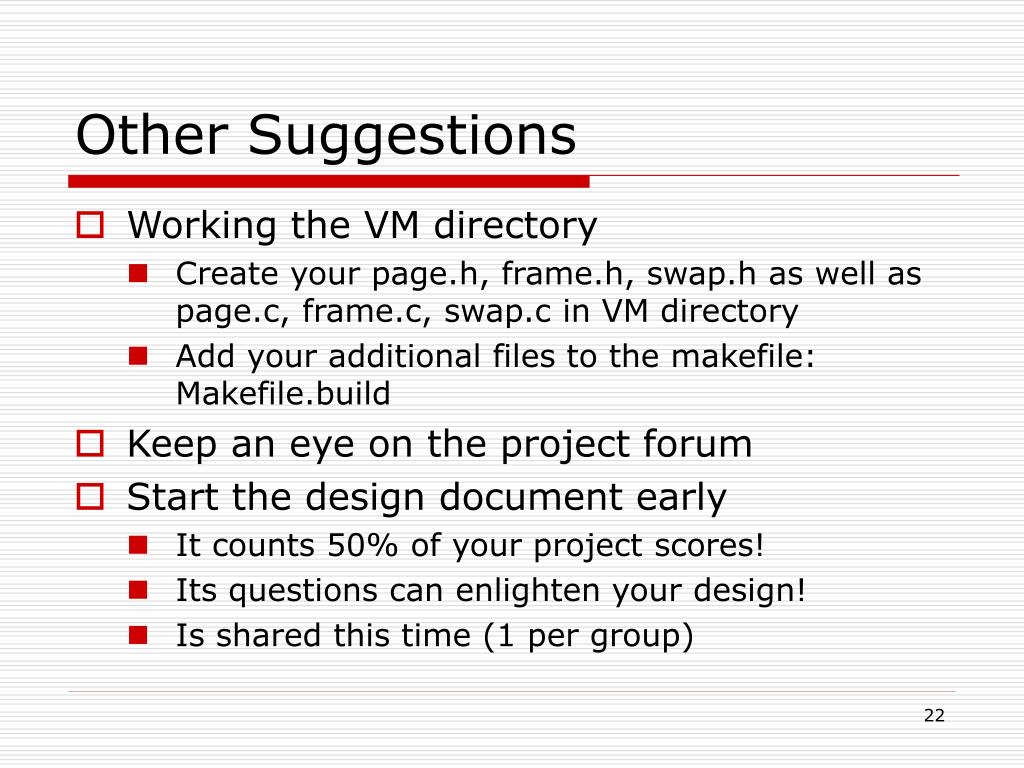 Other Suggestions

Working the VM directory

Create your page.h, frame.h, swap.h as well as page.c, frame.c, swap.c in VM directory

Add your additional files to the makefile: Makefile.build

Keep an eye on the project forum

Start the design document early

It counts 50% of your project scores!

Its questions can enlighten your design!

Is shared this time (1 per group)

22